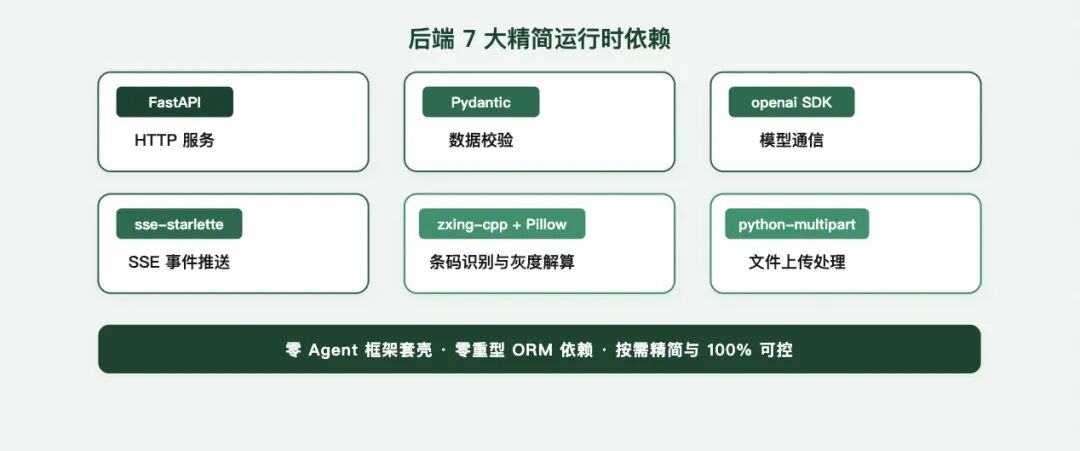 后端 7 大精简运行时依赖

FastAPI
HTTP 服务

Pydantic
数据校验

openai SDK
模型通信

sse-starlette
SSE 事件推送

zxing-cpp + Pillow
条码识别与灰度解算

python-multipart
文件上传处理

零 Agent 框架套壳 · 零重型 ORM 依赖 · 按需精简与 100% 可控